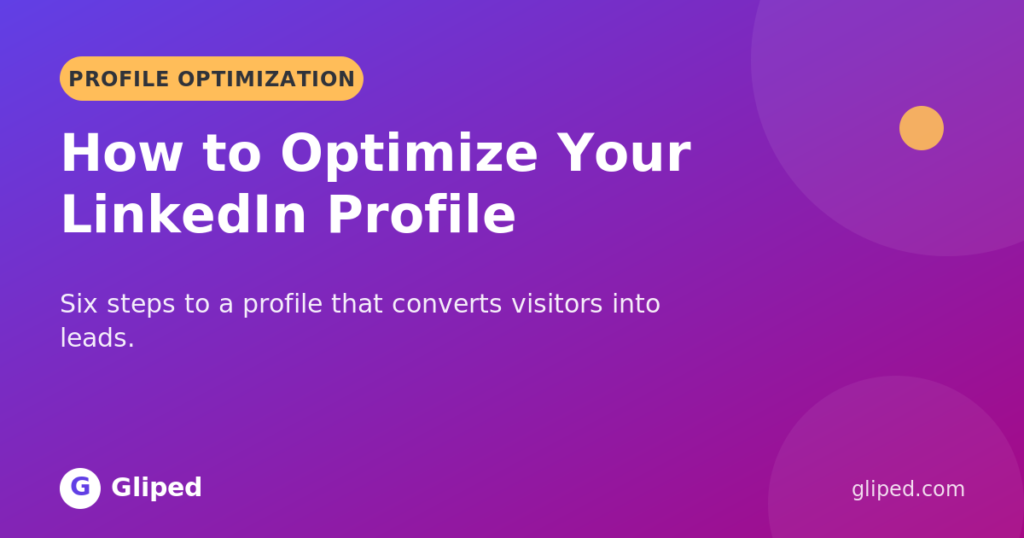 PROFILE OPTIMIZATION

How to Optimize Your LinkedIn Profile

Six steps to a profile that converts visitors into leads.

G Gliped

gliped.com